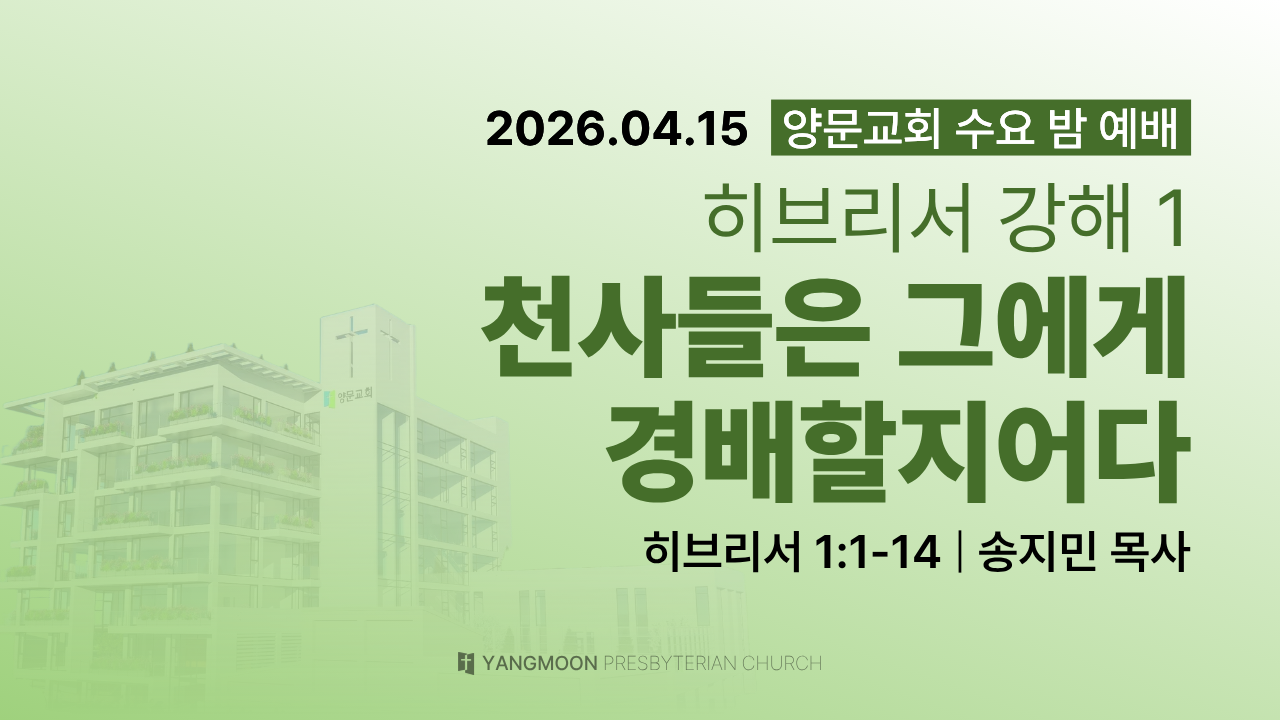 2026.04.15 양문교회 수요 밤 예배

히브리서 강해 1

천사들은 그에게 경배할지어다

히브리서 1:1-14 | 송지민 목사

양문교회

YANGMOON PRESBYTERIAN CHURCH